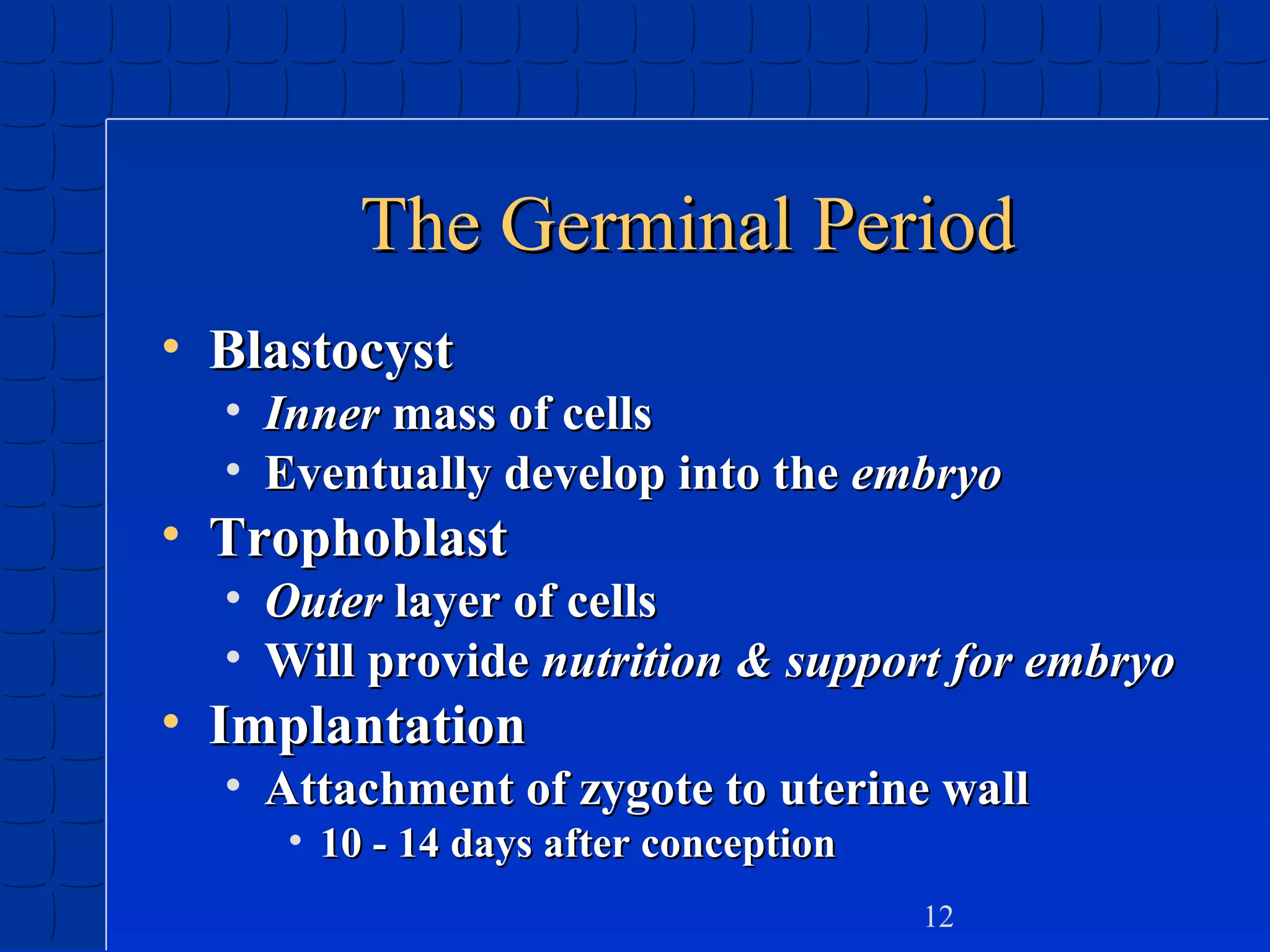 The Germinal Period

• Blastocyst
  • Inner mass of cells
  • Eventually develop into the embryo
• Trophoblast
  • Outer layer of cells
  • Will provide nutrition & support for embryo
• Implantation
  • Attachment of zygote to uterine wall
    • 10 - 14 days after conception

12